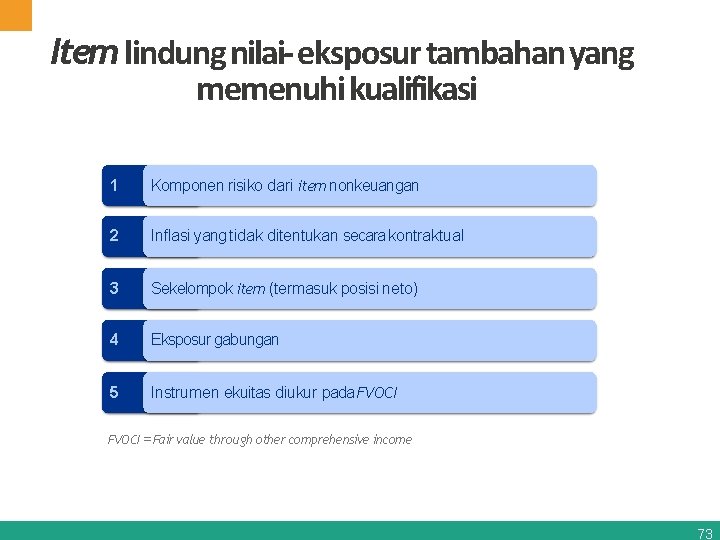 Item lindung nilai- eksposur tambahan yang memenuhi kualifikasi

1 Komponen risiko dari item nonkeuangan

2 Inflasi yang tidak ditentukan secara kontraktual

3 Sekelompok item (termasuk posisi neto)

4 Eksposur gabungan

5 Instrumen ekuitas diukur pada FVOCI

FVOCI = Fair value through other comprehensive income

73